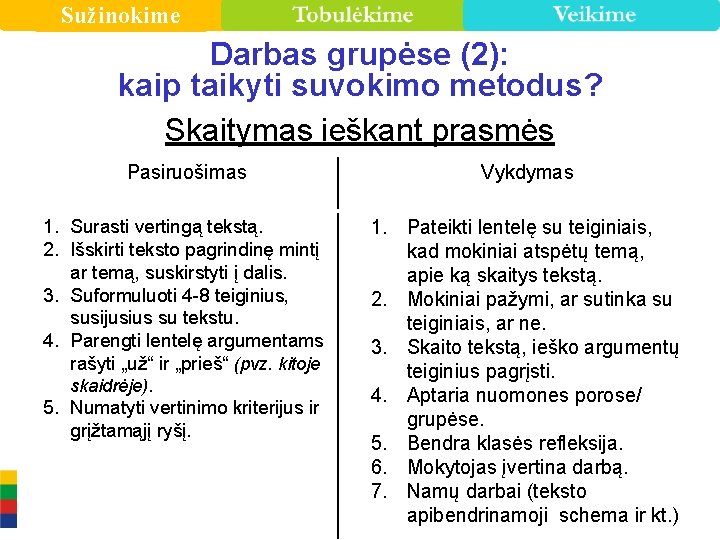 Sužinokime Tobulėkime Veikime

Darbas grupėse (2): kaip taikyti suvokimo metodus?

Skaitymas ieškant prasmės

Pasiruošimas

1. Surasti vertingą tekstą.
2. Išskirti teksto pagrindinę mintį ar temą, suskirstyti į dalis.
3. Suformuluoti 4-8 teiginius, susijusius su tekstu.
4. Parengti lentelę argumentams rašyti „už“ ir „prieš“ (pvz. kitoje skaidrėje).
5. Numatyti vertinimo kriterijus ir grįžtamąjį ryšį.

Vykdymas

1. Pateikti lentelę su teiginiais, kad mokiniai atspėtų temą, apie ką skaitys tekstą.
2. Mokiniai pažymi, ar sutinka su teiginiais, ar ne.
3. Skaito tekstą, ieško argumentų teiginius pagrįsti.
4. Aptaria nuomones porose/ grupėse.
5. Bendra klasės refleksija.
6. Mokytojas įvertina darbą.
7. Namų darbai (teksto apibendrinamoji schema ir kt.)